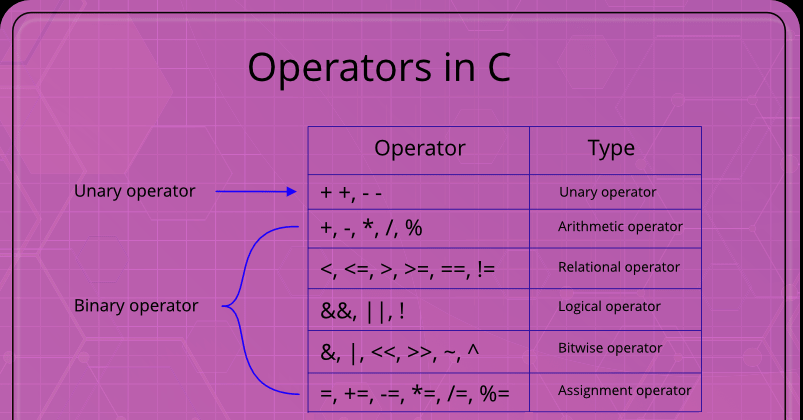 Operators in C

Unary operator

Binary operator

| Operator | Type |
|---|---|
| + +, - - | Unary operator |
| +, -, *, /, % | Arithmetic operator |
| <, <=, >, >=, ==, != | Relational operator |
| &&, \|\|, ! | Logical operator |
| &, \|, <<, >>, ~, ^ | Bitwise operator |
| =, +=, -=, *=, /=, %= | Assignment operator |